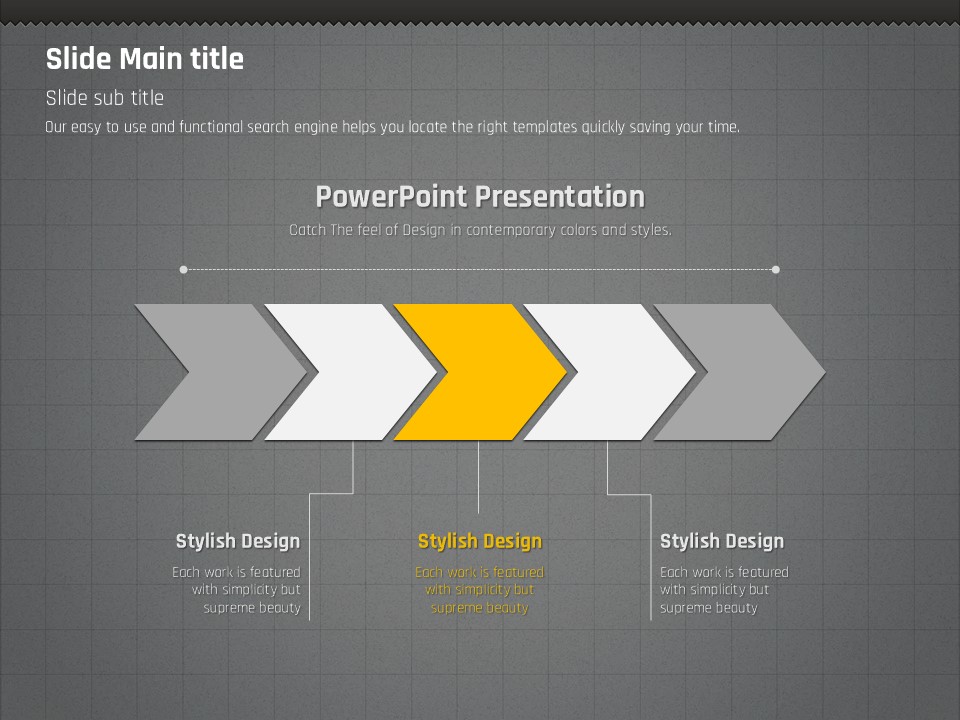 Slide Main title

Slide sub title

Our easy to use and functional search engine helps you locate the right templates quickly saving your time.

PowerPoint Presentation

Catch The feel of Design in contemporary colors and styles.

Stylish Design

Each work is featured with simplicity but supreme beauty

Stylish Design

Each work is featured with simplicity but supreme beauty

Stylish Design

Each work is featured with simplicity but supreme beauty